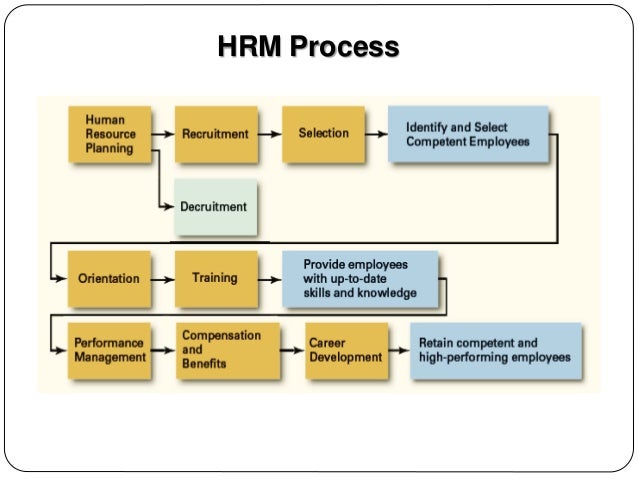 HRM Process

Human Resource Planning

Recruitment

Selection

Identify and Select Competent Employees

Decruitment

Orientation

Training

Provide employees with up-to-date skills and knowledge

Performance Management

Compensation and Benefits

Career Development

Retain competent and high-performing employees